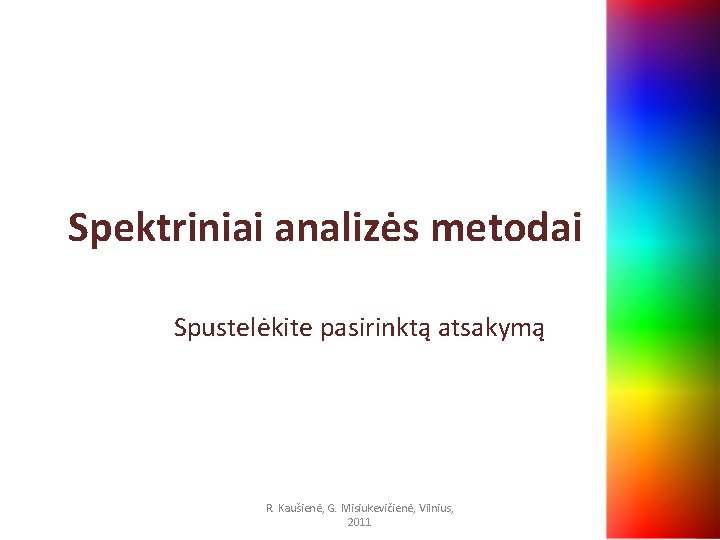 Spektriniai analizės metodai

Spustelėkite pasirinktą atsakymą

R. Kaušienė, G. Misiukevičienė, Vilnius, 2011